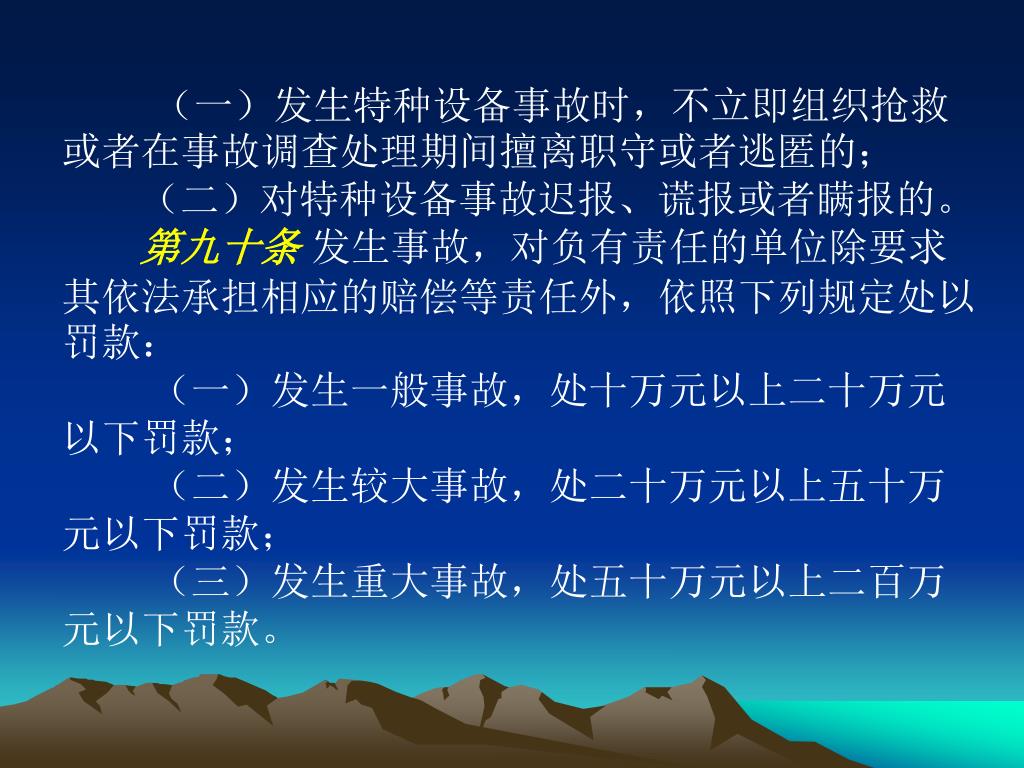 （一）发生特种设备事故时，不立即组织抢救或者在事故调查处理期间擅离职守或者逃匿的；

（二）对特种设备事故迟报、谎报或者瞒报的。

第九十条 发生事故，对负有责任的单位除要求其依法承担相应的赔偿等责任外，依照下列规定处以罚款：

（一）发生一般事故，处十万元以上二十万元以下罚款；

（二）发生较大事故，处二十万元以上五十万元以下罚款；

（三）发生重大事故，处五十万元以上二百万元以下罚款。